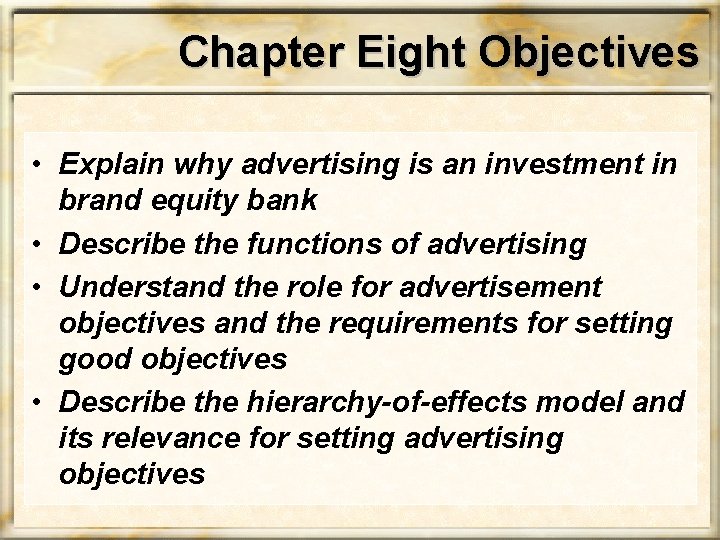 Chapter Eight Objectives

• Explain why advertising is an investment in brand equity bank
• Describe the functions of advertising
• Understand the role for advertisement objectives and the requirements for setting good objectives
• Describe the hierarchy-of-effects model and its relevance for setting advertising objectives